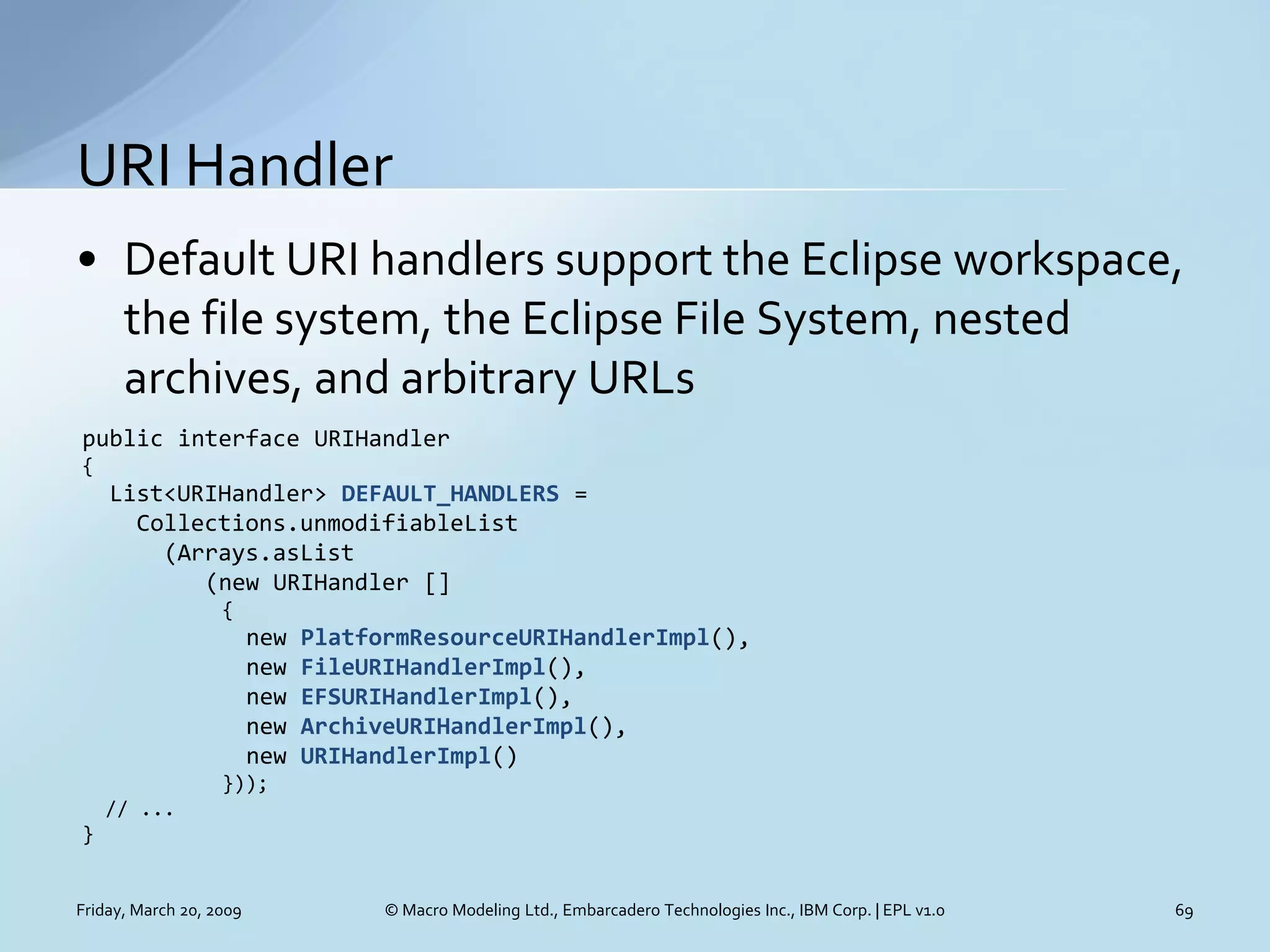 URI Handler

• Default URI handlers support the Eclipse workspace, the file system, the Eclipse File System, nested archives, and arbitrary URLs

public interface URIHandler
{
  List<URIHandler> DEFAULT_HANDLERS =
    Collections.unmodifiableList
      (Arrays.asList
         (new URIHandler []
          {
            new PlatformResourceURIHandlerImpl(),
            new FileURIHandlerImpl(),
            new EFSURIHandlerImpl(),
            new ArchiveURIHandlerImpl(),
            new URIHandlerImpl()
          }));
  // ...
}

Friday, March 20, 2009

© Macro Modeling Ltd., Embarcadero Technologies Inc., IBM Corp. | EPL v1.0

69